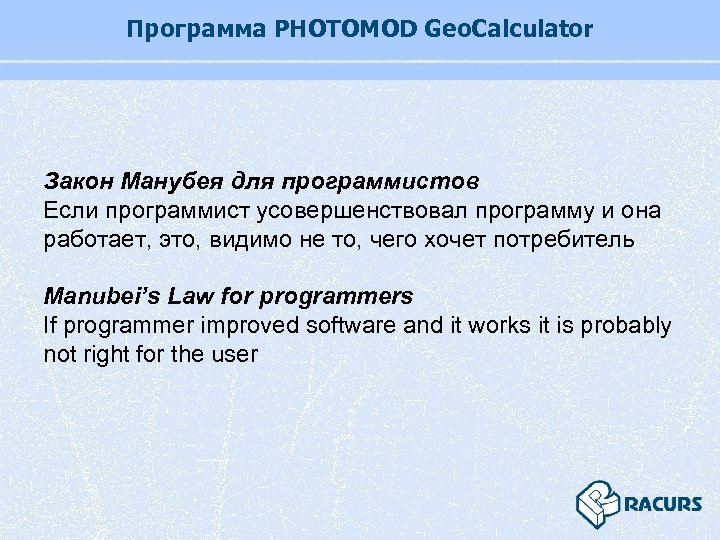 Программа PHOTOMOD GeoCalculator

Закон Манубея для программистов
Если программист усовершенствовал программу и она работает, это, видимо не то, чего хочет потребитель

Manubei's Law for programmers
If programmer improved software and it works it is probably not right for the user

RACURS